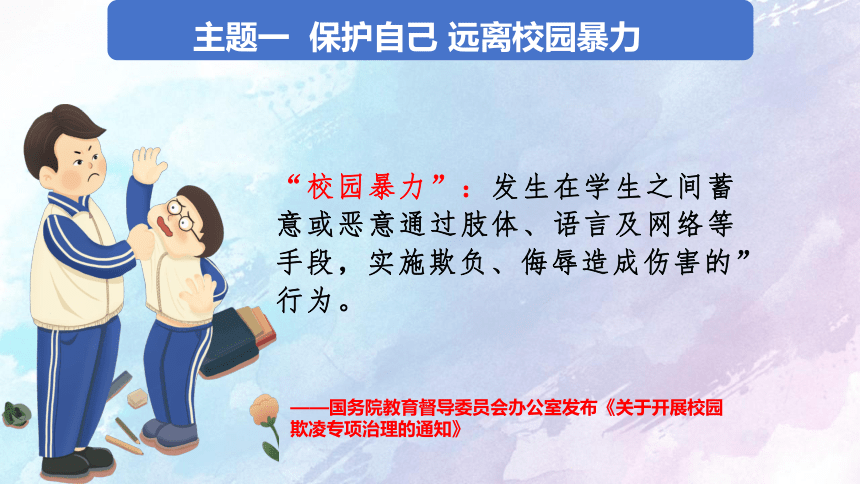 主题一 保护自己 远离校园暴力

“校园暴力”：发生在学生之间蓄意或恶意通过肢体、语言及网络等手段，实施欺负、侮辱造成伤害的”行为。

——国务院教育督导委员会办公室发布《关于开展校园欺凌专项治理的通知》